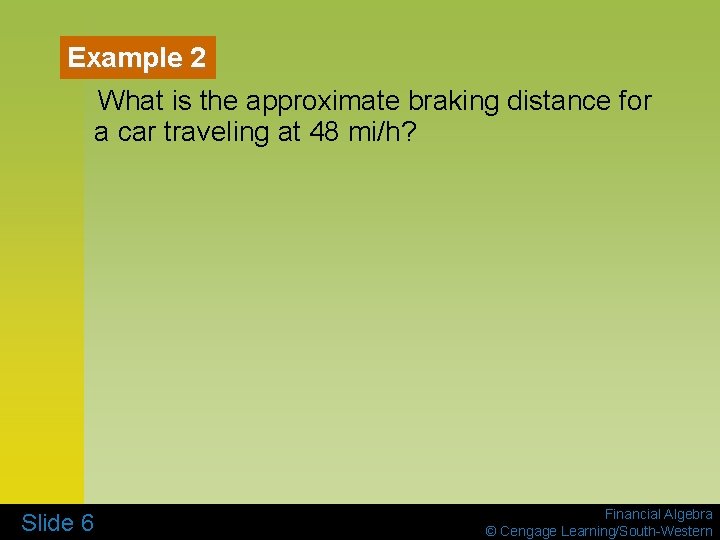 Example 2

What is the approximate braking distance for a car traveling at 48 mi/h?

Slide 6

Financial Algebra
© Cengage Learning/South-Western